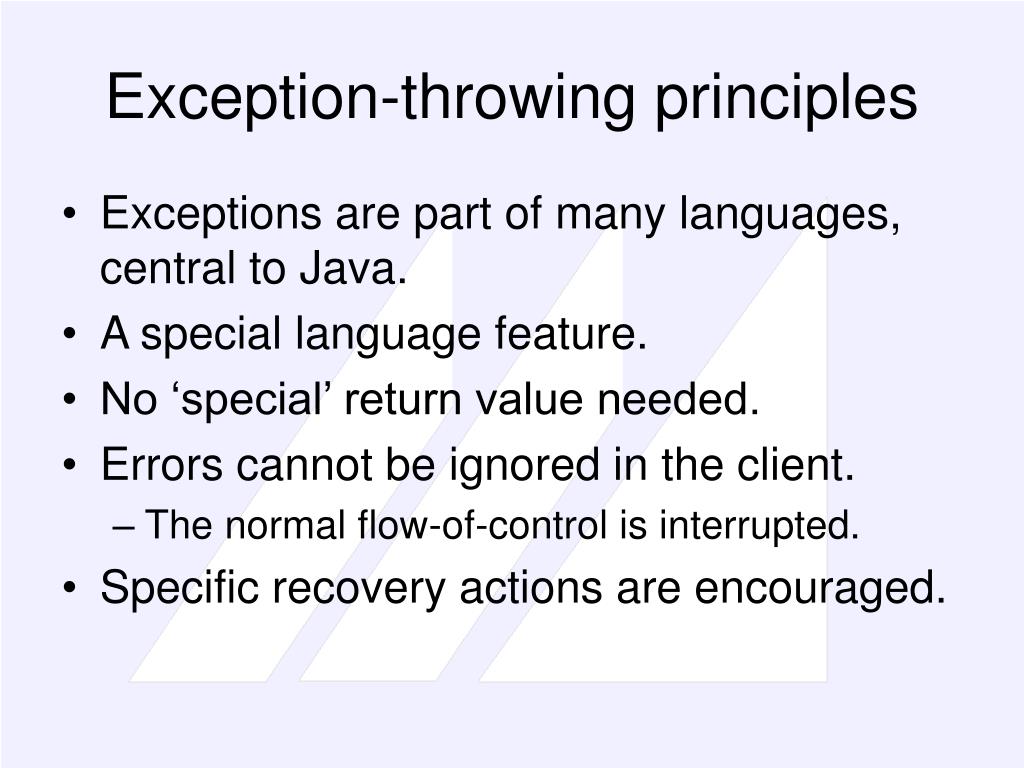 Exception-throwing principles

• Exceptions are part of many languages, central to Java.
• A special language feature.
• No ‘special’ return value needed.
• Errors cannot be ignored in the client.
– The normal flow-of-control is interrupted.
• Specific recovery actions are encouraged.